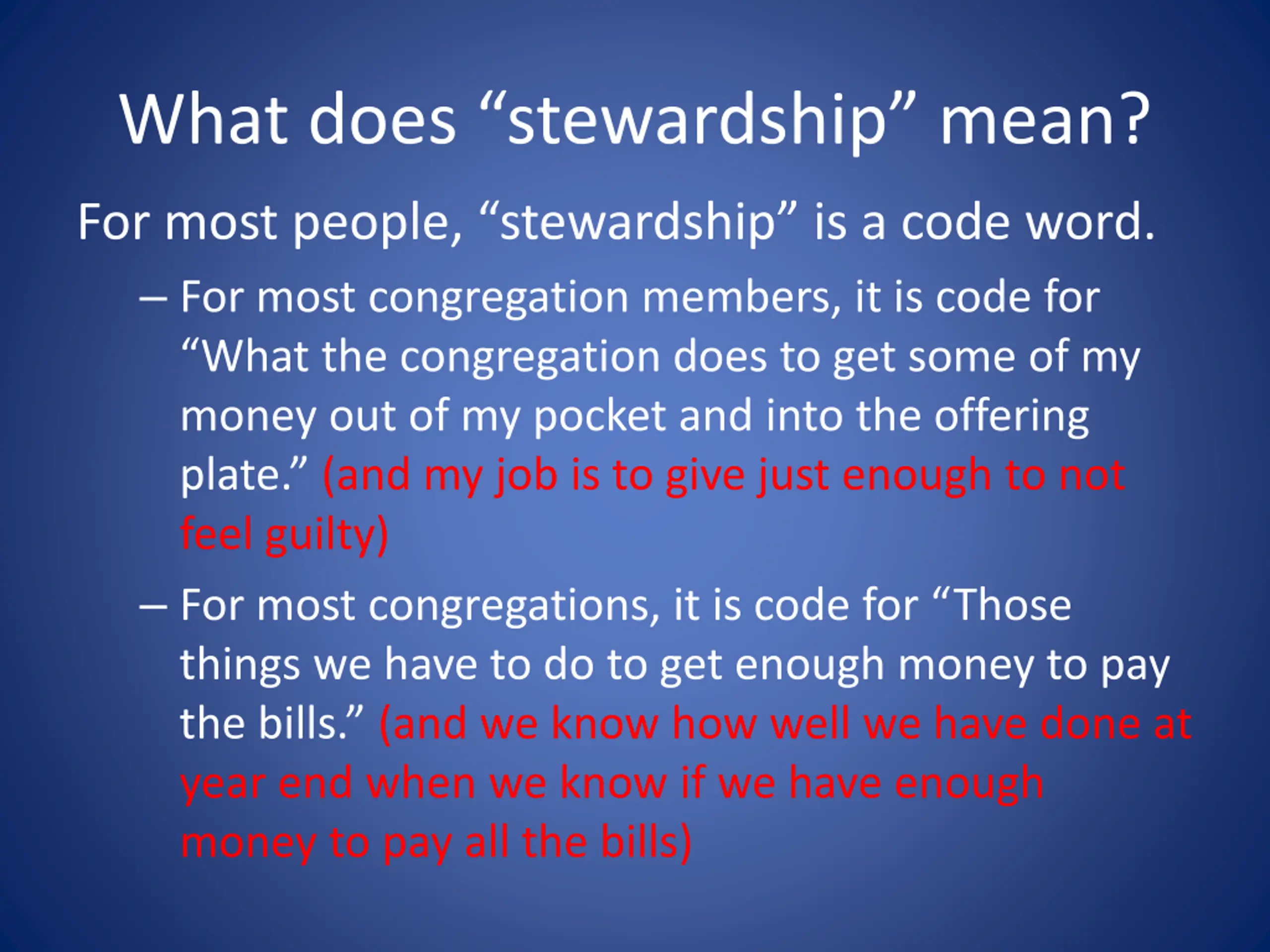 What does “stewardship” mean?

For most people, “stewardship” is a code word.

– For most congregation members, it is code for “What the congregation does to get some of my money out of my pocket and into the offering plate.” (and my job is to give just enough to not feel guilty)

– For most congregations, it is code for “Those things we have to do to get enough money to pay the bills.” (and we know how well we have done at year end when we know if we have enough money to pay all the bills)